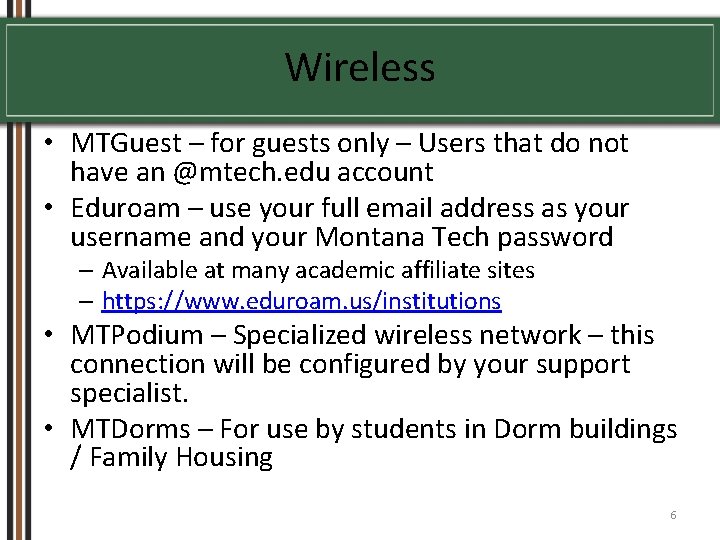 Wireless

• MTGuest – for guests only – Users that do not have an @mtech.edu account
• Eduroam – use your full email address as your username and your Montana Tech password
  – Available at many academic affiliate sites
  – https://www.eduroam.us/institutions
• MTPodium – Specialized wireless network – this connection will be configured by your support specialist.
• MTDorms – For use by students in Dorm buildings / Family Housing

6